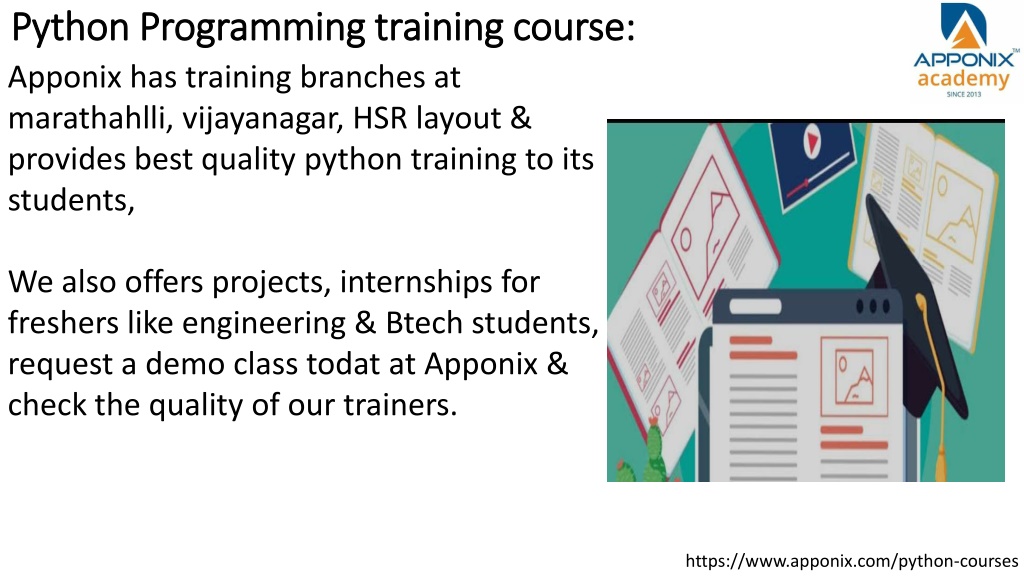 Python Programming training course:

APPONIX™ academy SINCE 2013

Apponix has training branches at marathahlli, vijayanagar, HSR layout & provides best quality python training to its students,

We also offers projects, internships for freshers like engineering & Btech students, request a demo class todat at Apponix & check the quality of our trainers.

https://www.apponix.com/python-courses